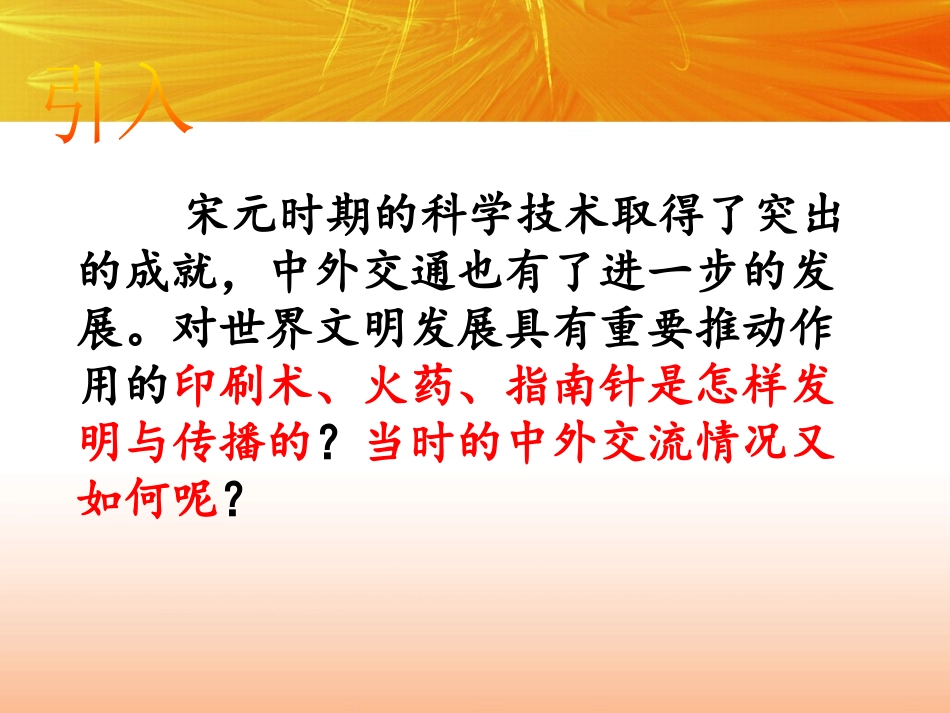 引入

宋元时期的科学技术取得了突出的成就，中外交通也有了进一步的发展。对世界文明发展具有重要推动作用的印刷术、火药、指南针是怎样发明与传播的？当时的中外交流情况又如何呢？